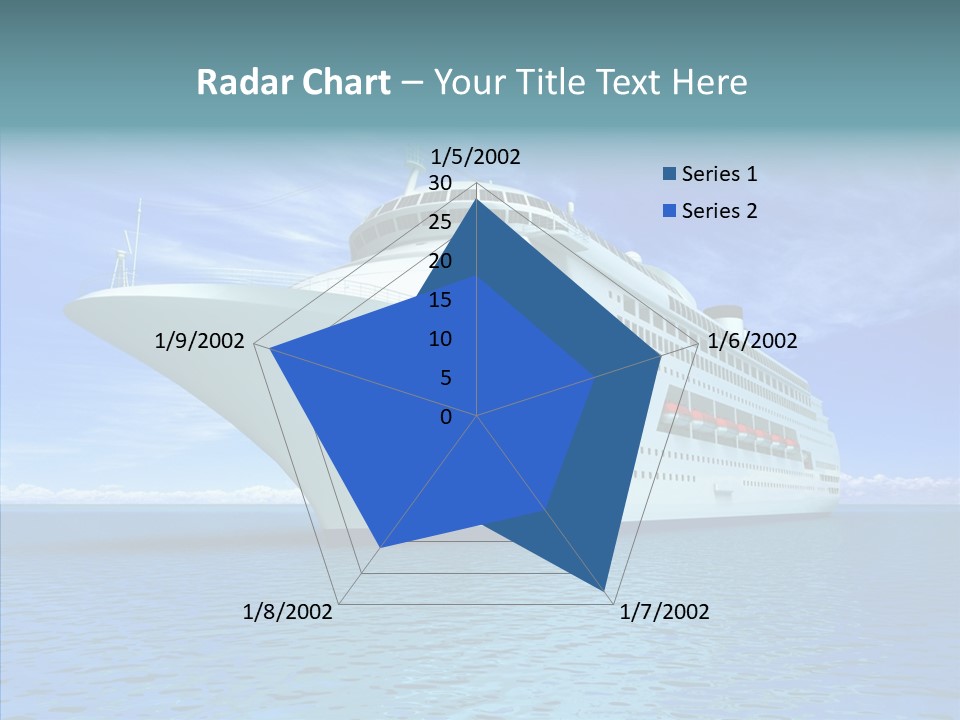 Radar Chart – Your Title Text Here

1/5/2002
30
25
20
15
10
5
0

Series 1
Series 2

1/6/2002
1/7/2002
1/8/2002
1/9/2002